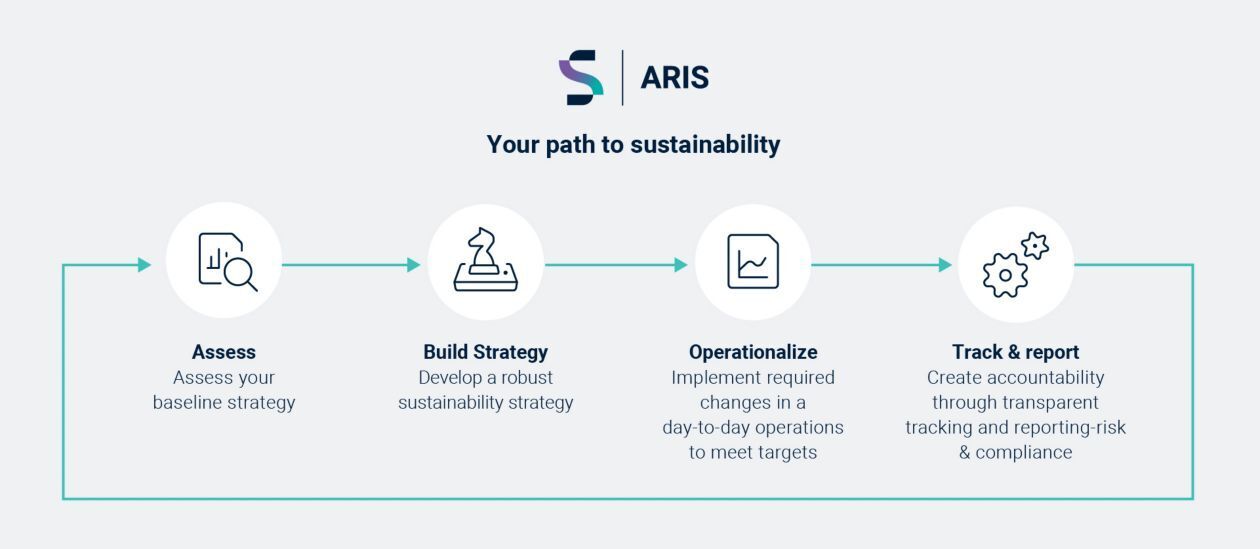 ARIS

Your path to sustainability

Assess
Assess your baseline strategy

Build Strategy
Develop a robust sustainability strategy

Operationalize
Implement required changes in a day-to-day operations to meet targets

Track & report
Create accountability through transparent tracking and reporting-risk & compliance